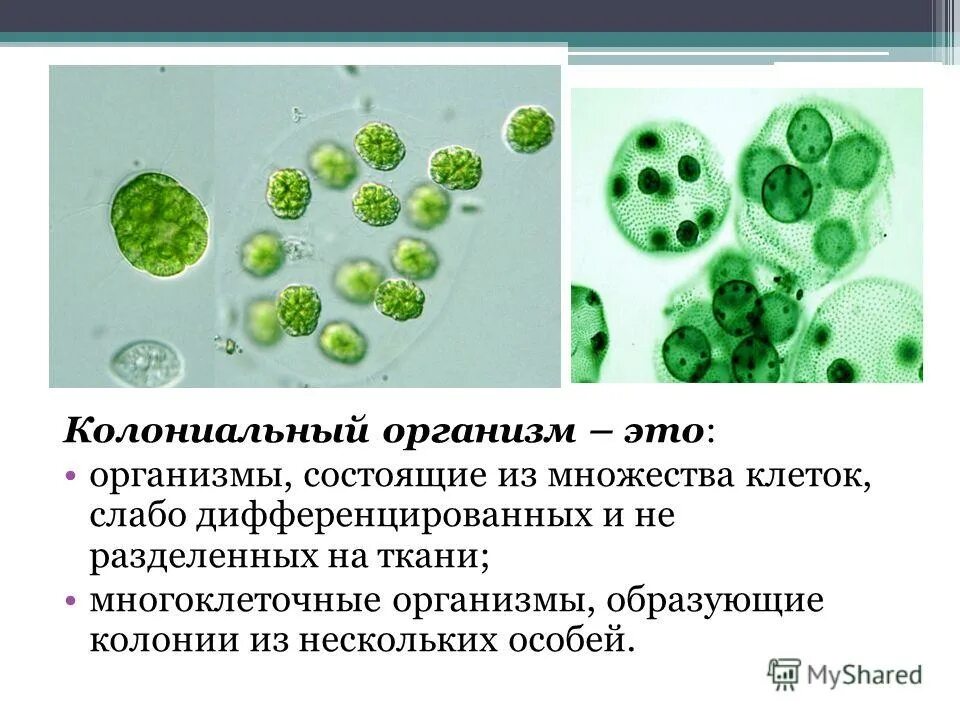 Колониальный организм – это:

• организмы, состоящие из множества клеток, слабо дифференцированных и не разделенных на ткани;

• многоклеточные организмы, образующие колонии из нескольких особей.

MyShared